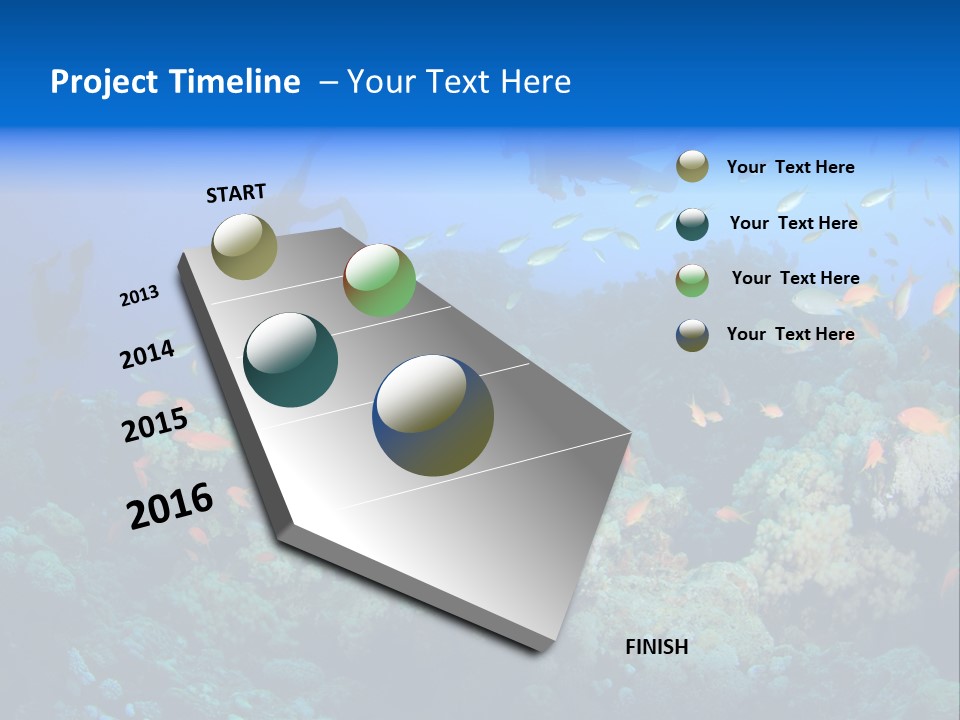 Project Timeline – Your Text Here

START

2013

2014

2015

2016

FINISH

Your Text Here

Your Text Here

Your Text Here

Your Text Here